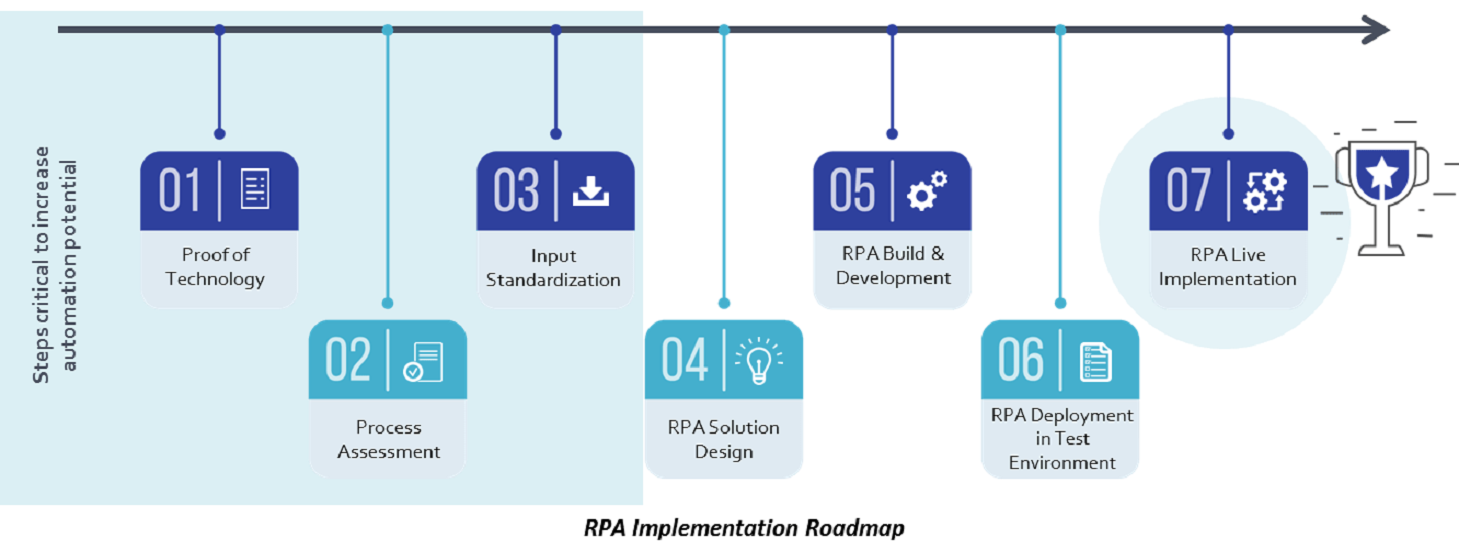 Steps critical to increase automation potential

01

Proof of Technology

02

Process Assessment

03

Input Standardization

04

RPA Solution Design

05

RPA Build & Development

06

RPA Deployment in Test Environment

07

RPA Live Implementation

RPA Implementation Roadmap